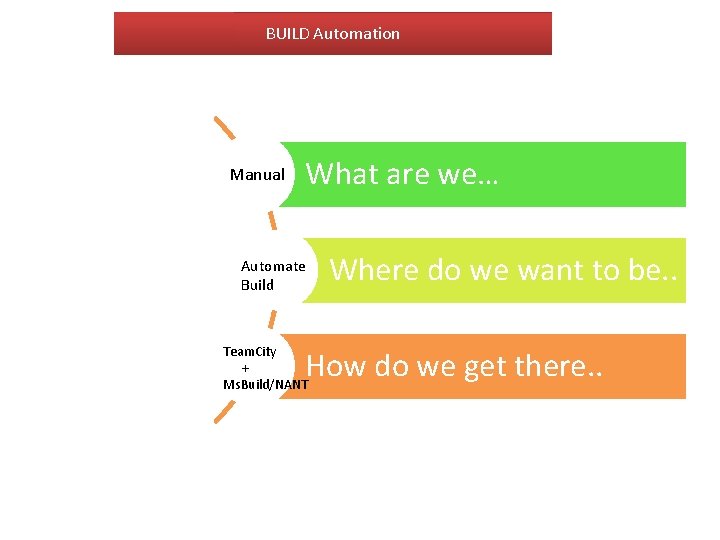 BUILD Automation

Manual

What are we…

Automate Build

Where do we want to be..

TeamCity + MsBuild/NANT

How do we get there..